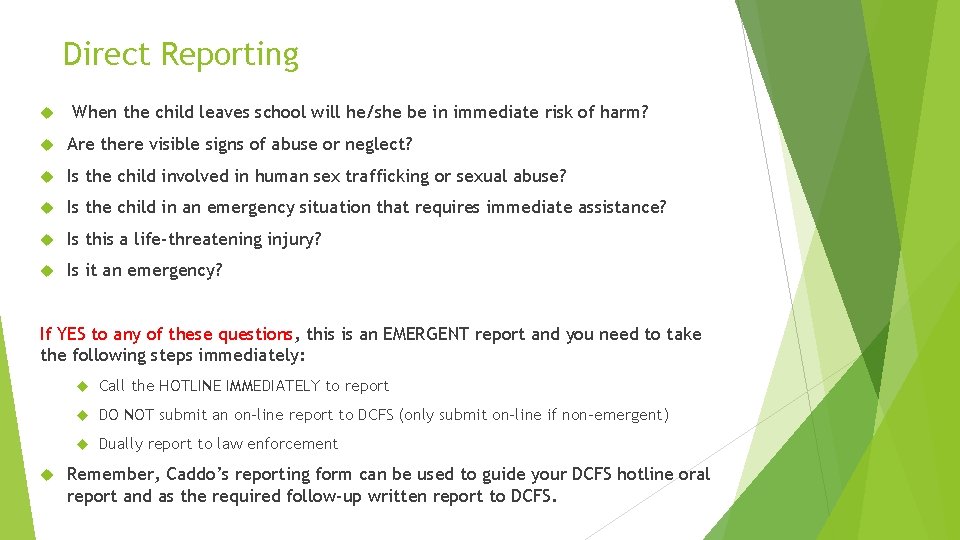 Direct Reporting

When the child leaves school will he/she be in immediate risk of harm?

Are there visible signs of abuse or neglect?

Is the child involved in human sex trafficking or sexual abuse?

Is the child in an emergency situation that requires immediate assistance?

Is this a life-threatening injury?

Is it an emergency?

If YES to any of these questions, this is an EMERGENT report and you need to take the following steps immediately:

Call the HOTLINE IMMEDIATELY to report

DO NOT submit an on-line report to DCFS (only submit on-line if non-emergent)

Dually report to law enforcement

Remember, Caddo's reporting form can be used to guide your DCFS hotline oral report and as the required follow-up written report to DCFS.